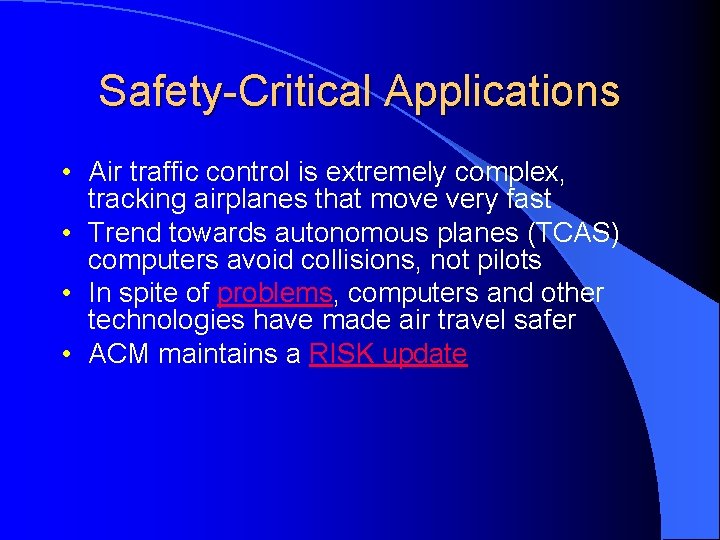 Safety-Critical Applications

• Air traffic control is extremely complex, tracking airplanes that move very fast
• Trend towards autonomous planes (TCAS) computers avoid collisions, not pilots
• In spite of problems, computers and other technologies have made air travel safer
• ACM maintains a RISK update